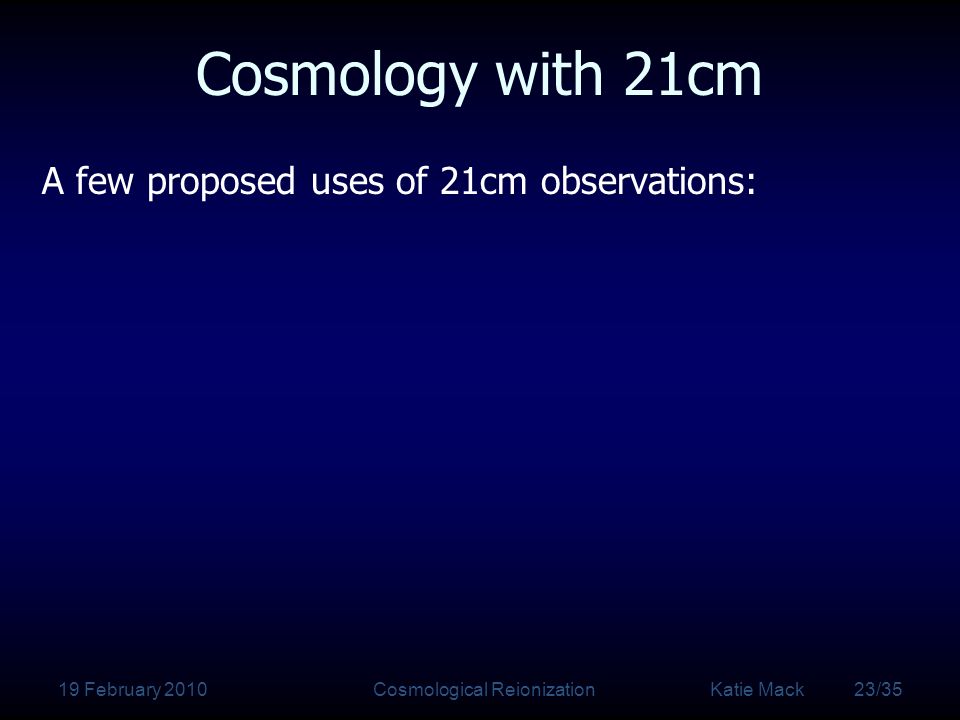 Cosmology with 21cm

A few proposed uses of 21cm observations:

19 February 2010 Cosmological Reionization Katie Mack 23/35